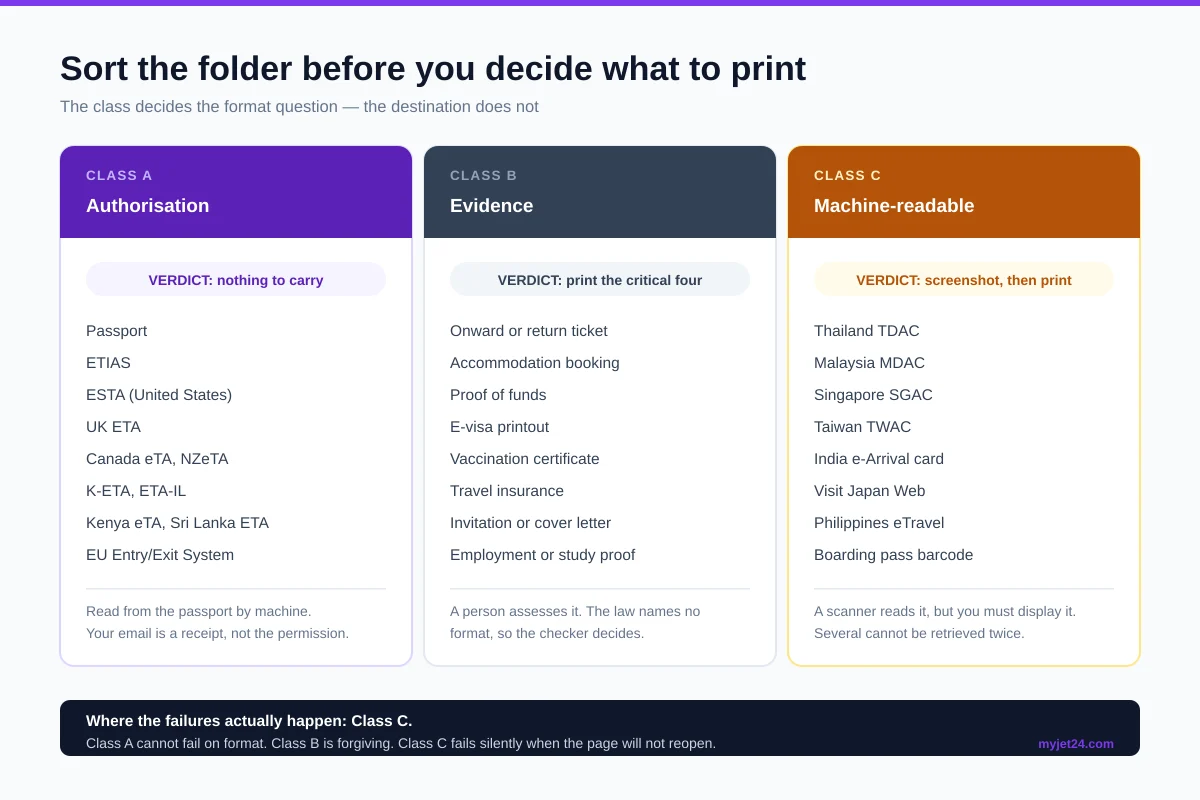 Sort the folder before you decide what to print

The class decides the format question — the destination does not

CLASS A
Authorisation

VERDICT: nothing to carry

Passport
ETIAS
ESTA (United States)
UK ETA
Canada eTA, NZeTA
K-ETA, ETA-IL
Kenya eTA, Sri Lanka ETA
EU Entry/Exit System

Read from the passport by machine.
Your email is a receipt, not the permission.

CLASS B
Evidence

VERDICT: print the critical four

Onward or return ticket
Accommodation booking
Proof of funds
E-visa printout
Vaccination certificate
Travel insurance
Invitation or cover letter
Employment or study proof

A person assesses it. The law names no format, so the checker decides.

CLASS C
Machine-readable

VERDICT: screenshot, then print

Thailand TDAC
Malaysia MDAC
Singapore SGAC
Taiwan TWAC
India e-Arrival card
Visit Japan Web
Philippines eTravel
Boarding pass barcode

A scanner reads it, but you must display it.
Several cannot be retrieved twice.

Where the failures actually happen: Class C.
Class A cannot fail on format. Class B is forgiving. Class C fails silently when the page will not reopen.

myjet24.com